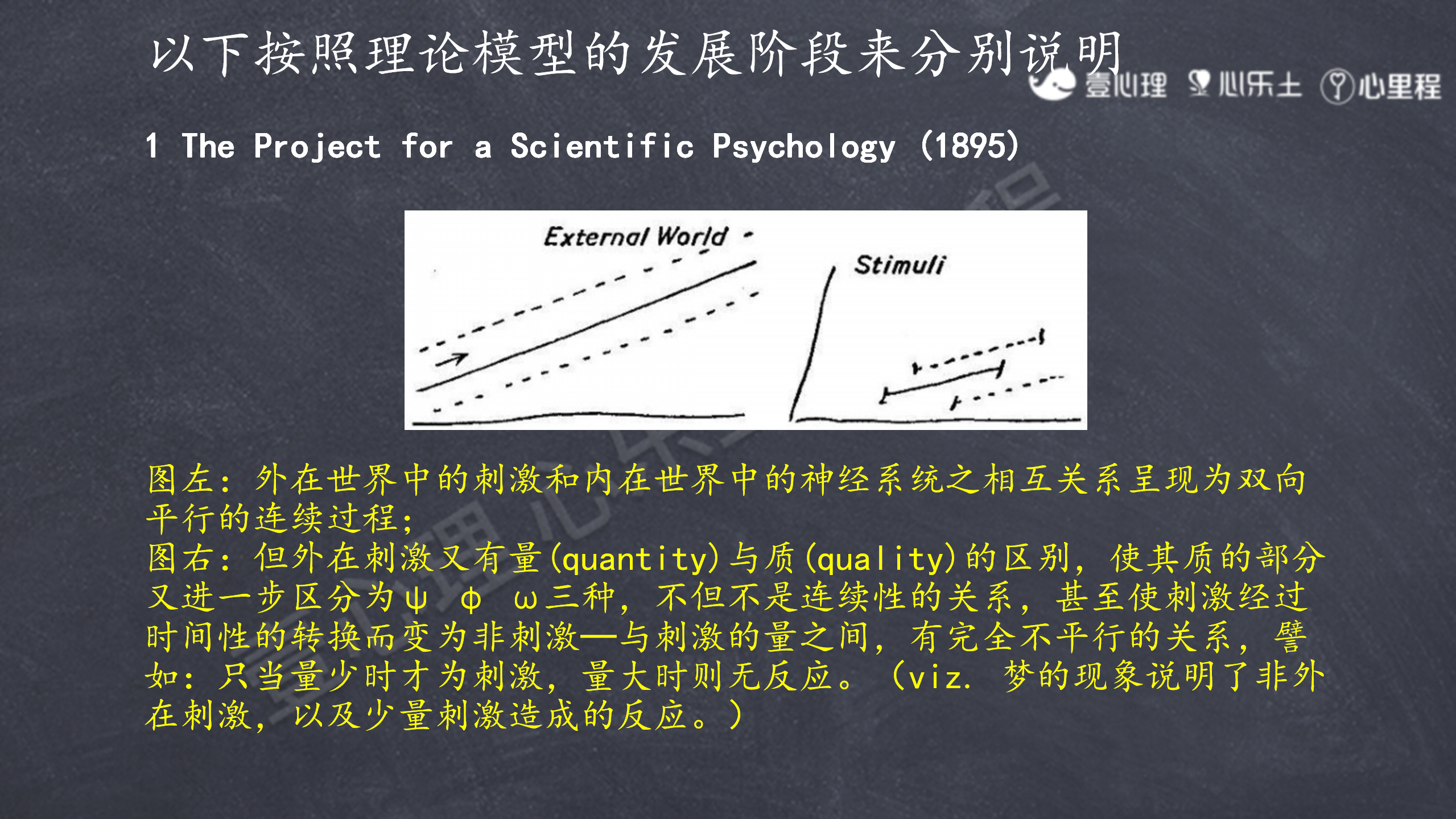 以下按照理论模型的发展阶段来分别说明

壹心理 心乐土 心里程

1 The Project for a Scientific Psychology (1895)

External World

Stimuli

图左：外在世界中的刺激和内在世界中的神经系统之相互关系呈现为双向平行的连续过程；
图右：但外在刺激又有量(quantity)与质(quality)的区别，使其质的部分又进一步区分为ψ φ ω三种，不但不是连续性的关系，甚至使刺激经过时间性的转换而变为非刺激—与刺激的量之间，有完全不平行的关系，譬如：只当量少时才为刺激，量大时则无反应。(viz. 梦的现象说明了非外在刺激，以及少量刺激造成的反应。)